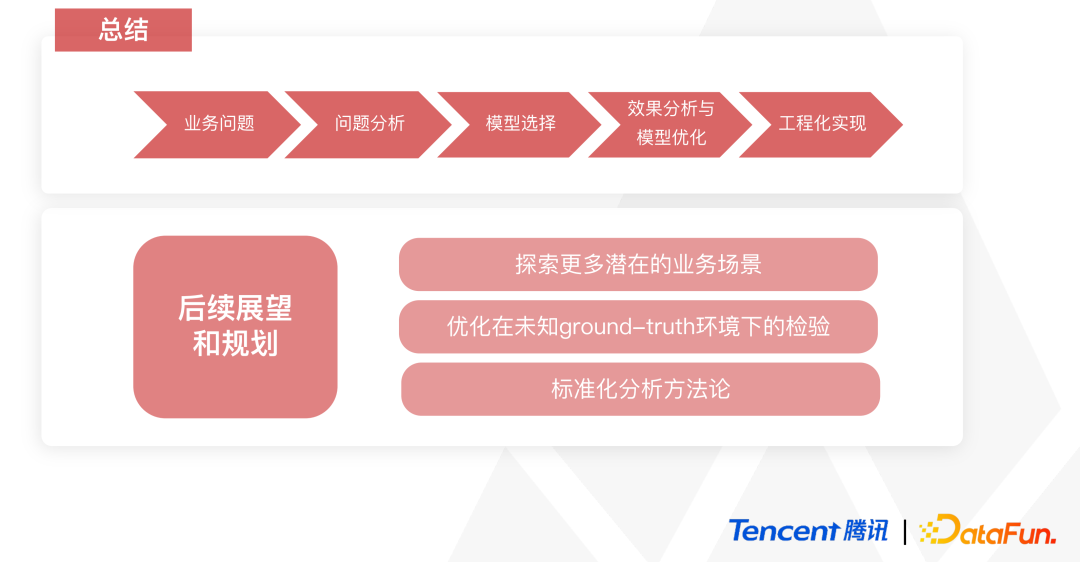 总结

业务问题

问题分析

模型选择

效果分析与模型优化

工程化实现

后续展望和规划

探索更多潜在的业务场景

优化在未知ground-truth环境下的检验

标准化分析方法论

Tencent 腾讯 | DataFun.